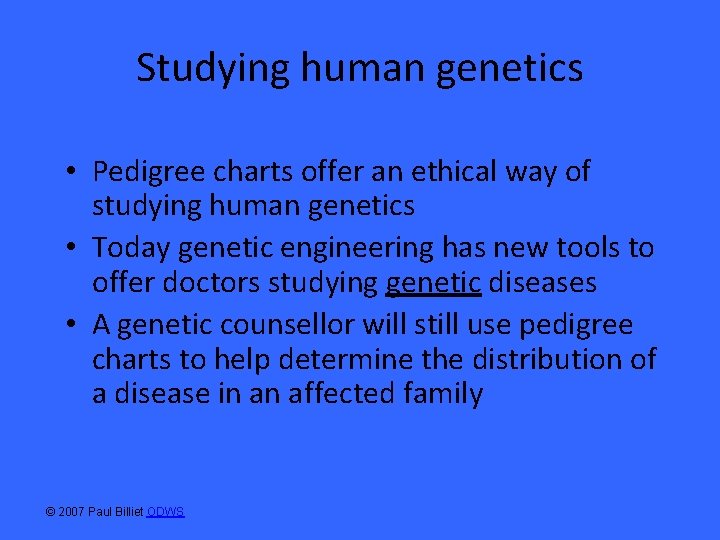 Studying human genetics

• Pedigree charts offer an ethical way of studying human genetics
• Today genetic engineering has new tools to offer doctors studying genetic diseases
• A genetic counsellor will still use pedigree charts to help determine the distribution of a disease in an affected family

© 2007 Paul Billiet ODWS